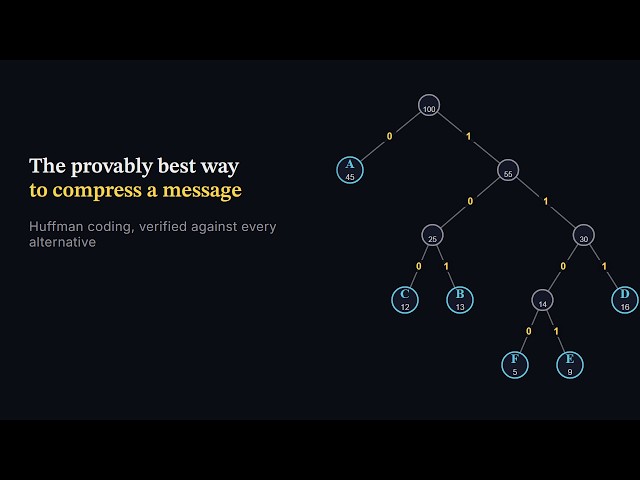 The provably best way
to compress a message

Huffman coding, verified against every alternative

100
0
1
A
45
55
0
1
25
30
0
1
0
1
C
12
B
13
14
D
16
0
1
F
5
E
9